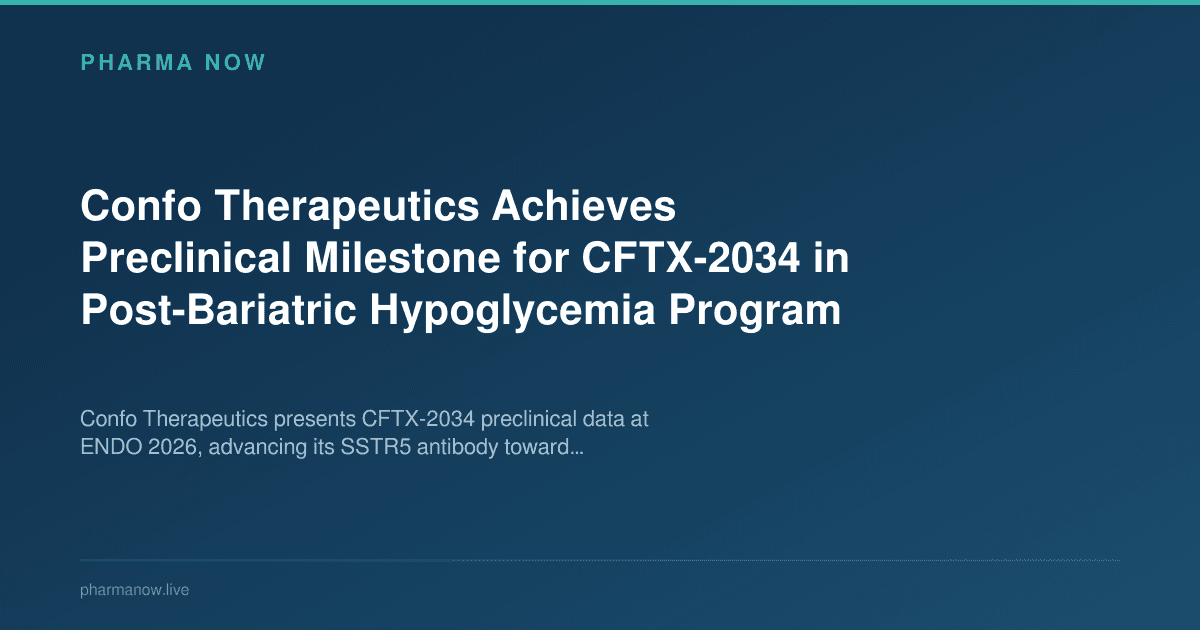 PHARMA NOW

Confo Therapeutics Achieves Preclinical Milestone for CFTX-2034 in Post-Bariatric Hypoglycemia Program

Confo Therapeutics presents CFTX-2034 preclinical data at ENDO 2026, advancing its SSTR5 antibody toward...

pharmanow.live